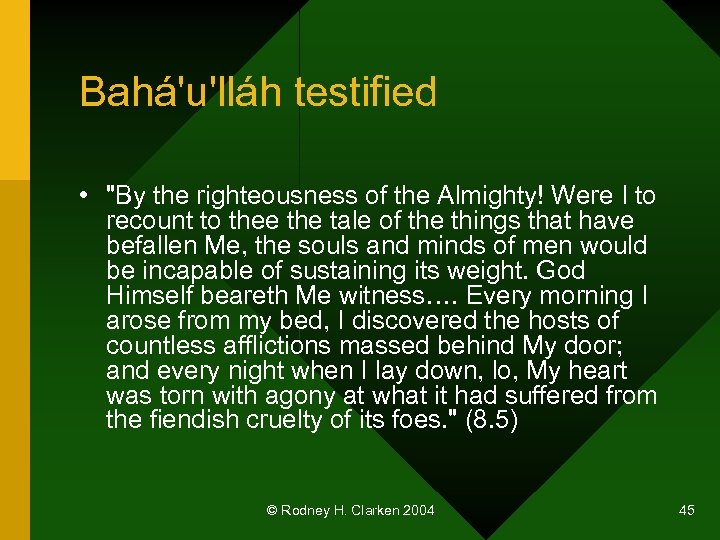 Bahá'u'lláh testified

• "By the righteousness of the Almighty! Were I to recount to thee the tale of the things that have befallen Me, the souls and minds of men would be incapable of sustaining its weight. God Himself beareth Me witness…. Every morning I arose from my bed, I discovered the hosts of countless afflictions massed behind My door; and every night when I lay down, lo, My heart was torn with agony at what it had suffered from the fiendish cruelty of its foes." (8.5)

© Rodney H. Clarken 2004

45